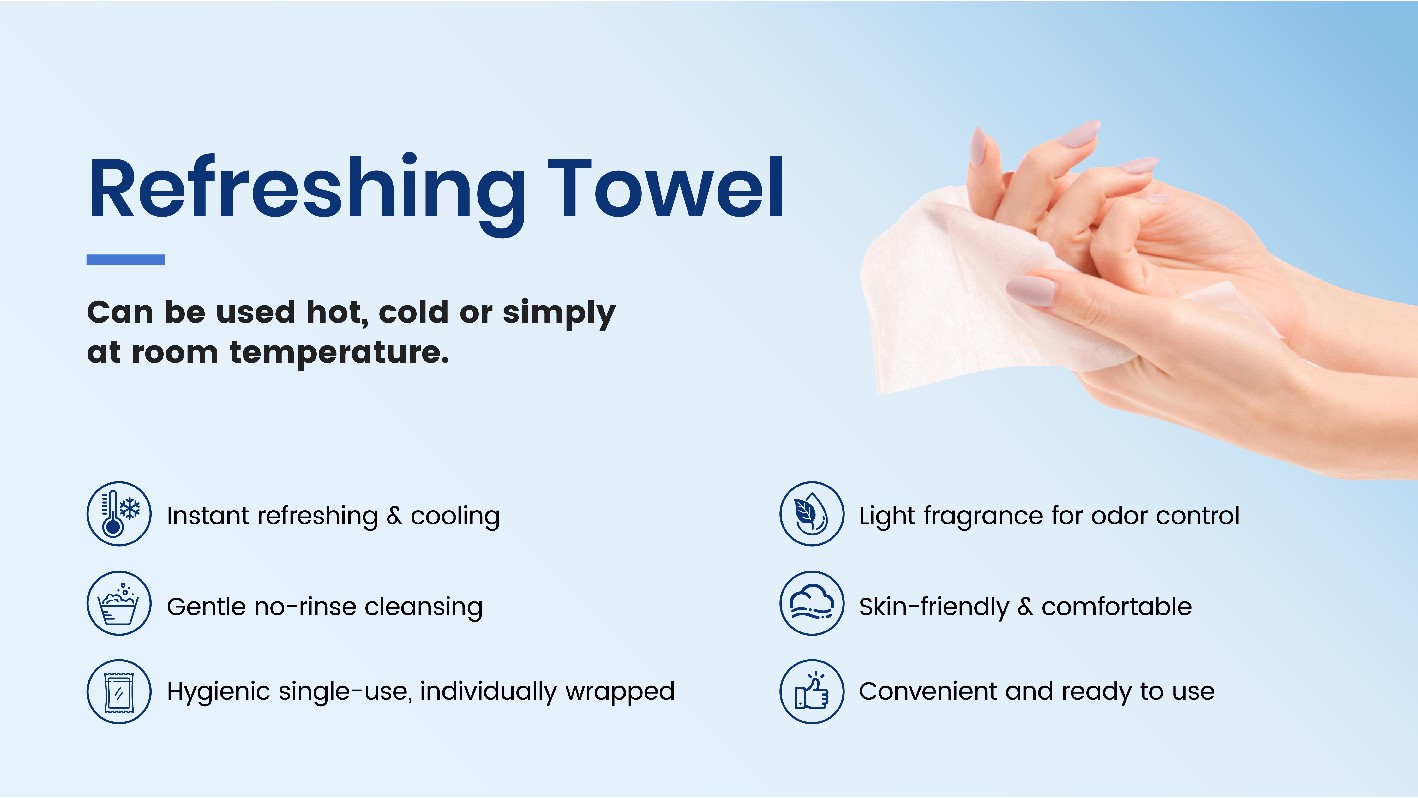 Refreshing Towel

Can be used hot, cold or simply at room temperature.

Instant refreshing & cooling

Gentle no-rinse cleansing

Hygienic single-use, individually wrapped

Light fragrance for odor control

Skin-friendly & comfortable

Convenient and ready to use